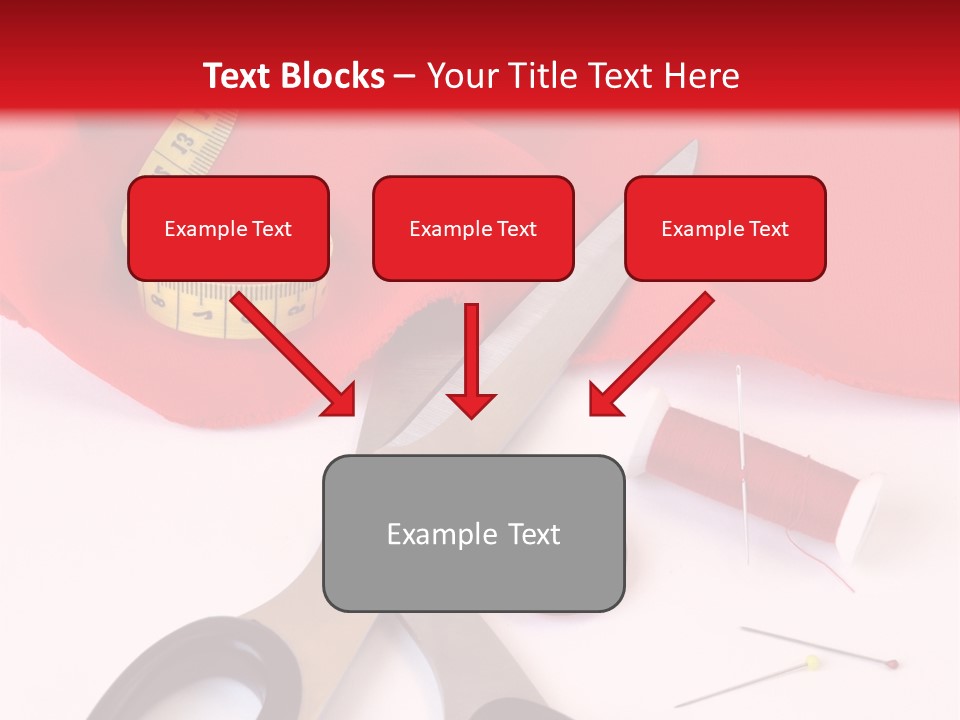 Text Blocks – Your Title Text Here

Example Text

Example Text

Example Text

Example Text